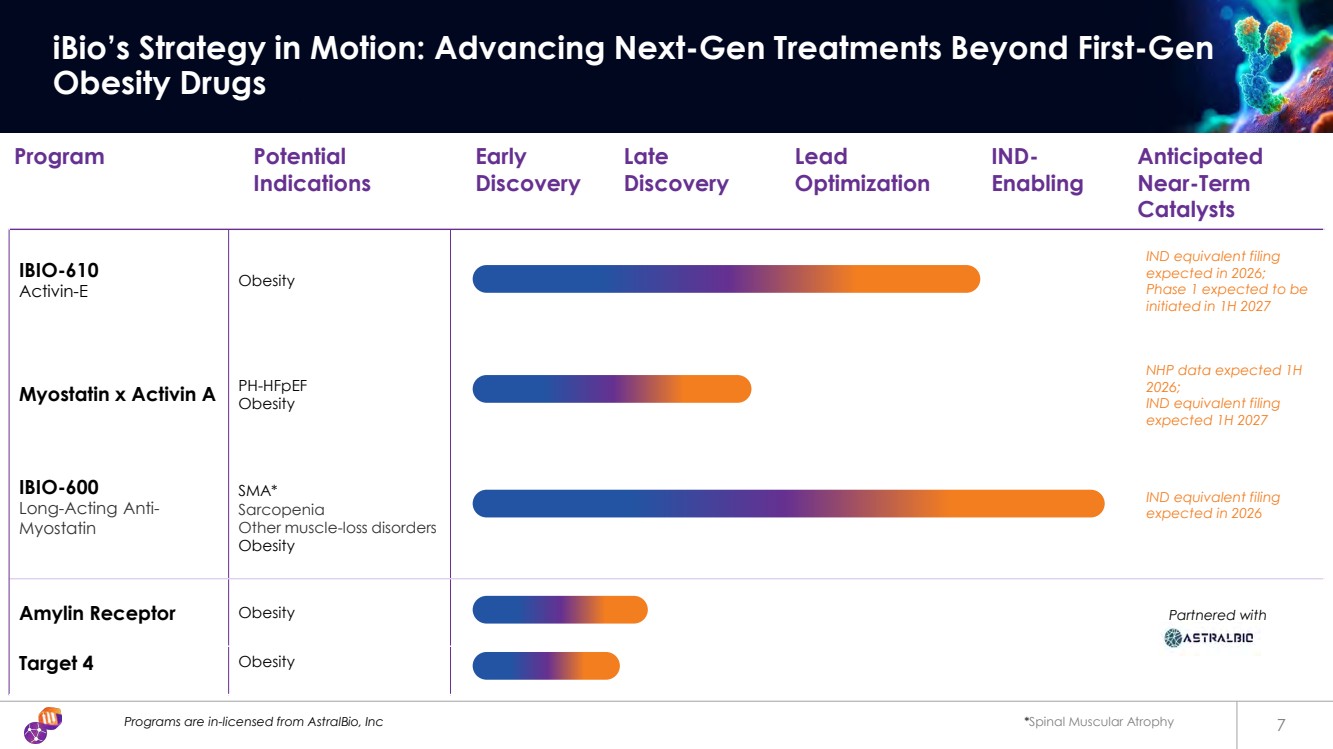 iBio's Strategy in Motion: Advancing Next-Gen Treatments Beyond First-Gen Obesity Drugs

| Program | Potential Indications | Early Discovery | Late Discovery | Lead Optimization | IND-Enabling | Anticipated Near-Term Catalysts |
|---|---|---|---|---|---|---|
| IBIO-610 Activin-E | Obesity | | | | | IND equivalent filing expected in 2026; Phase 1 expected to be initiated in 1H 2027 |
| Myostatin x Activin A | PH-HFpEF Obesity | | | | | NHP data expected 1H 2026; IND equivalent filing expected 1H 2027 |
| IBIO-600 Long-Acting Anti-Myostatin | SMA* Sarcopenia Other muscle-loss disorders Obesity | | | | | IND equivalent filing expected in 2026 |
| Amylin Receptor | Obesity | | | | | Partnered with ASTRALBIO |
| Target 4 | Obesity | | | | | |

Programs are in-licensed from AstralBio, Inc

*Spinal Muscular Atrophy

7